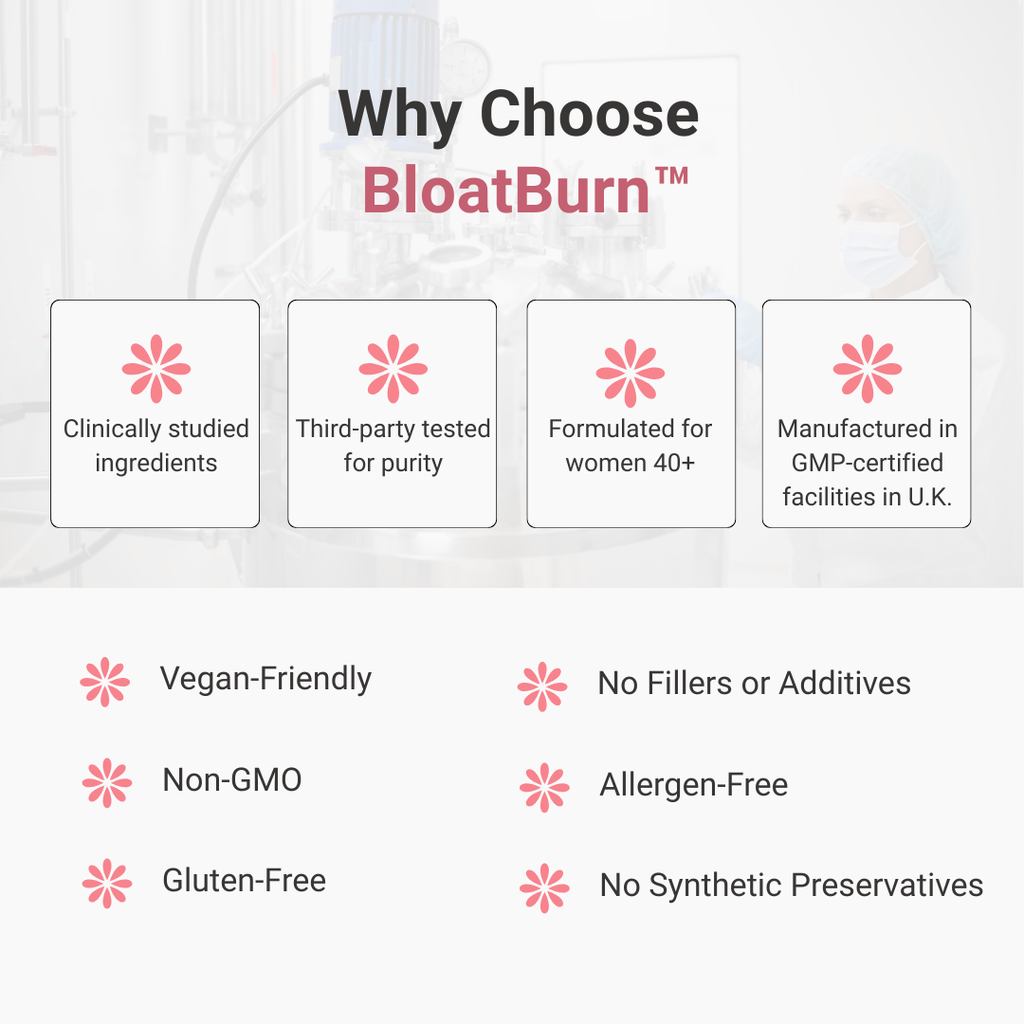 Why Choose BloatBurn™

Clinically studied ingredients

Third-party tested for purity

Formulated for women 40+

Manufactured in GMP-certified facilities in U.K.

Vegan-Friendly

Non-GMO

Gluten-Free

No Fillers or Additives

Allergen-Free

No Synthetic Preservatives